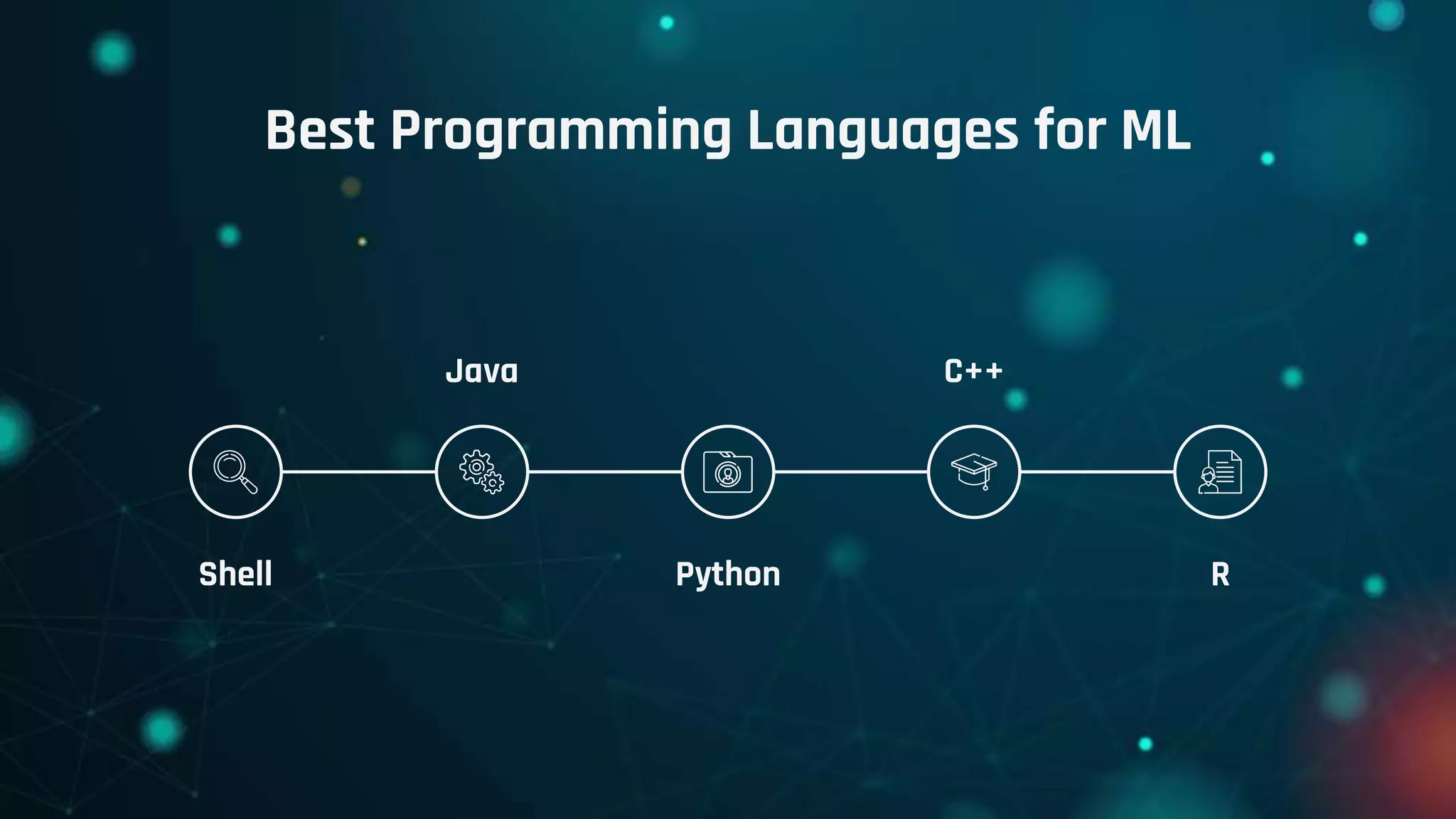 Best Programming Languages for ML

Shell

Java

Python

C++

R